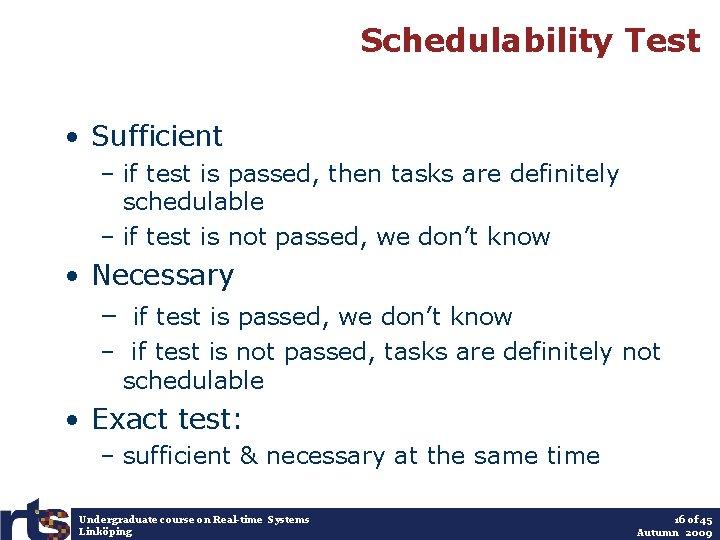 Schedulability Test

• Sufficient
– if test is passed, then tasks are definitely schedulable
– if test is not passed, we don't know

• Necessary
– if test is passed, we don't know
– if test is not passed, tasks are definitely not schedulable

• Exact test:
– sufficient & necessary at the same time

rts
Undergraduate course on Real-time Systems
Linköping

16 of 45
Autumn 2009